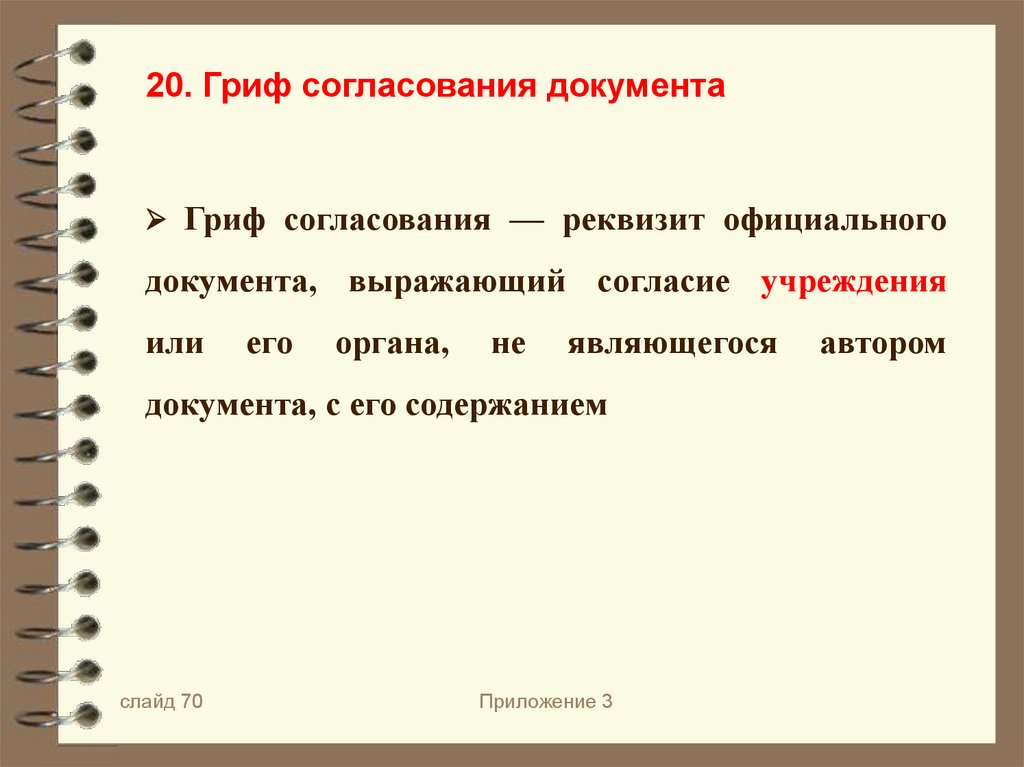 20. Гриф согласования документа

➢ Гриф согласования — реквизит официального документа, выражающий согласие учреждения или его органа, не являющегося автором документа, с его содержанием

слайд 70

Приложение 3